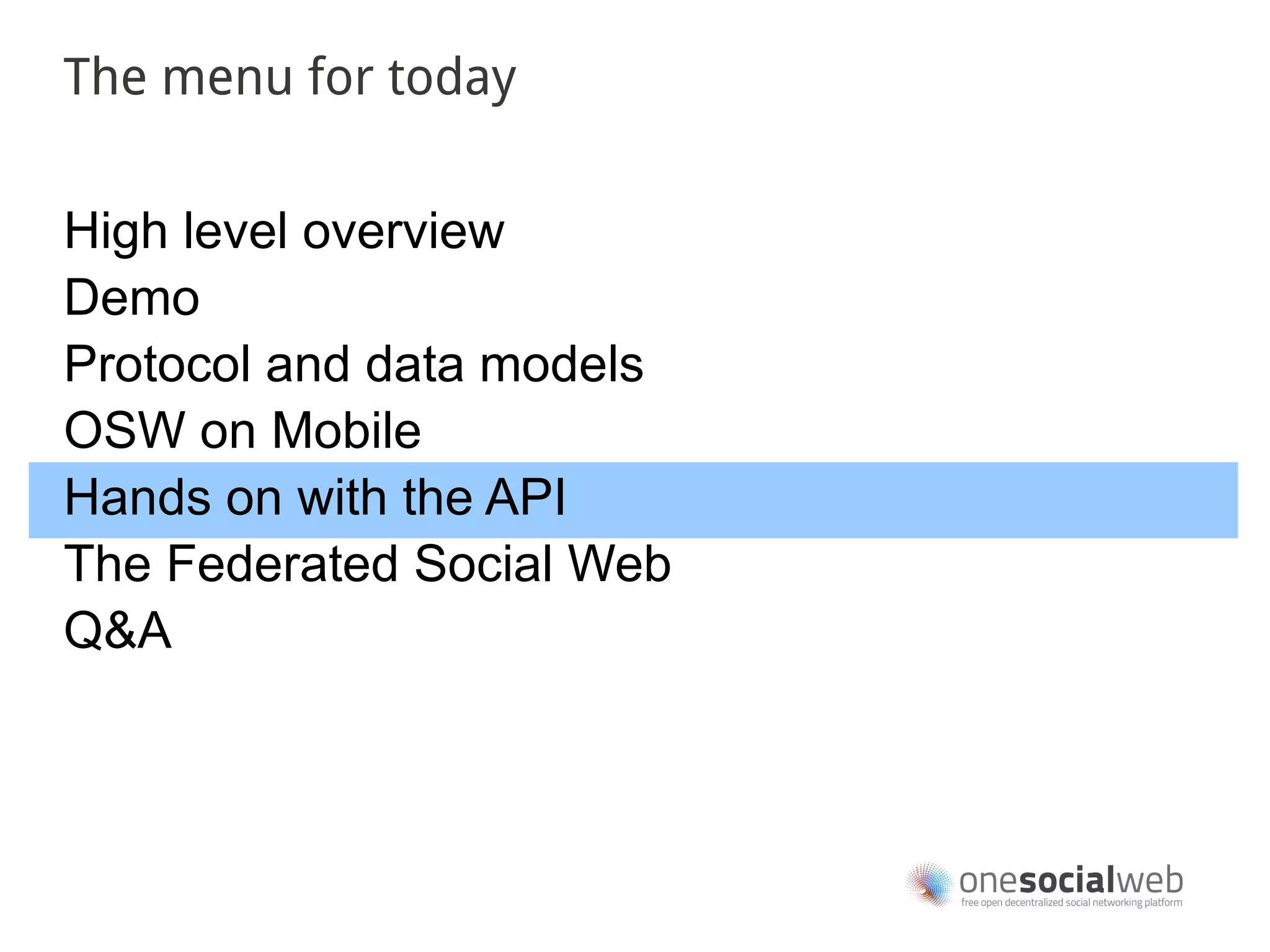 The menu for today

High level overview
Demo
Protocol and data models
OSW on Mobile
Hands on with the API
The Federated Social Web
Q&A

onesocialweb
free open decentralized social networking platform